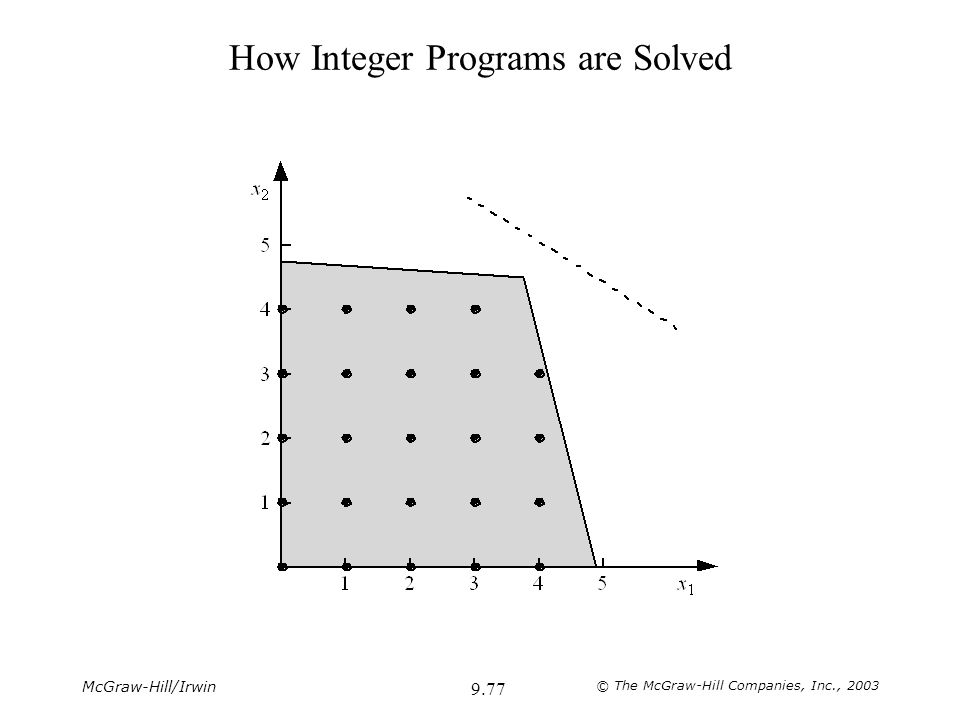 How Integer Programs are Solved

$x_2$

5

4

3

2

1

1 2 3 4 5 $x_1$

McGraw-Hill/Irwin

9.77

© The McGraw-Hill Companies, Inc., 2003